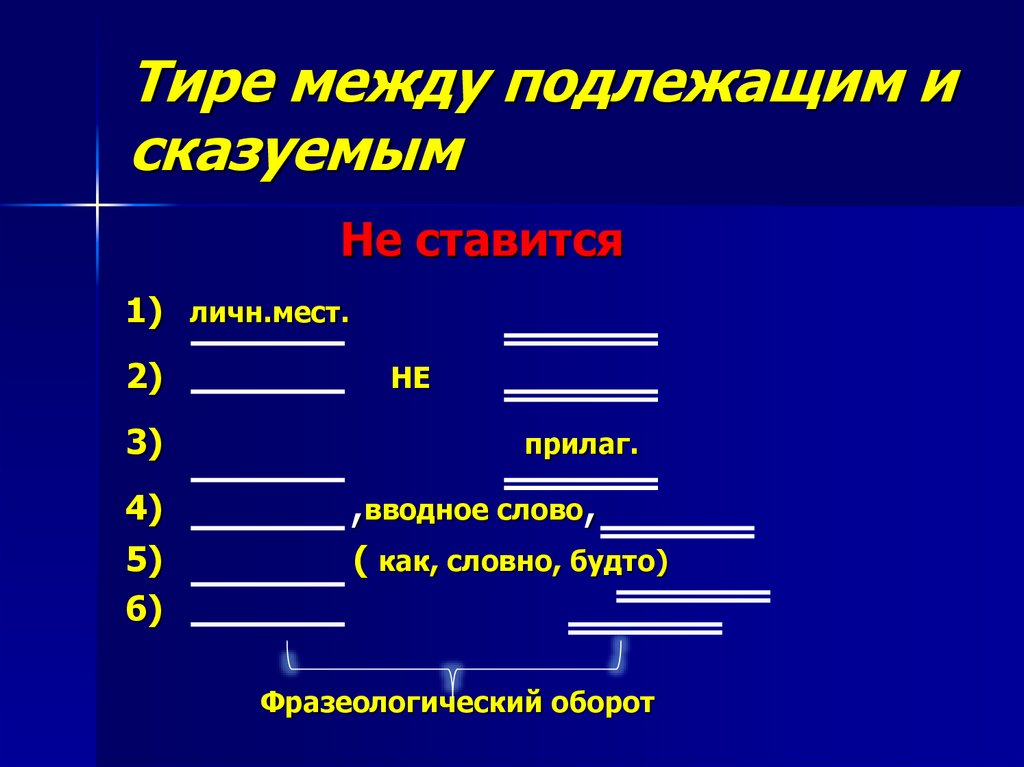 Тире между подлежащим и сказуемым

Не ставится

1) личн.мест.

2) НЕ

3) прилаг.

4) ,вводное слово,

5) ( как, словно, будто)

6)

Фразеологический оборот